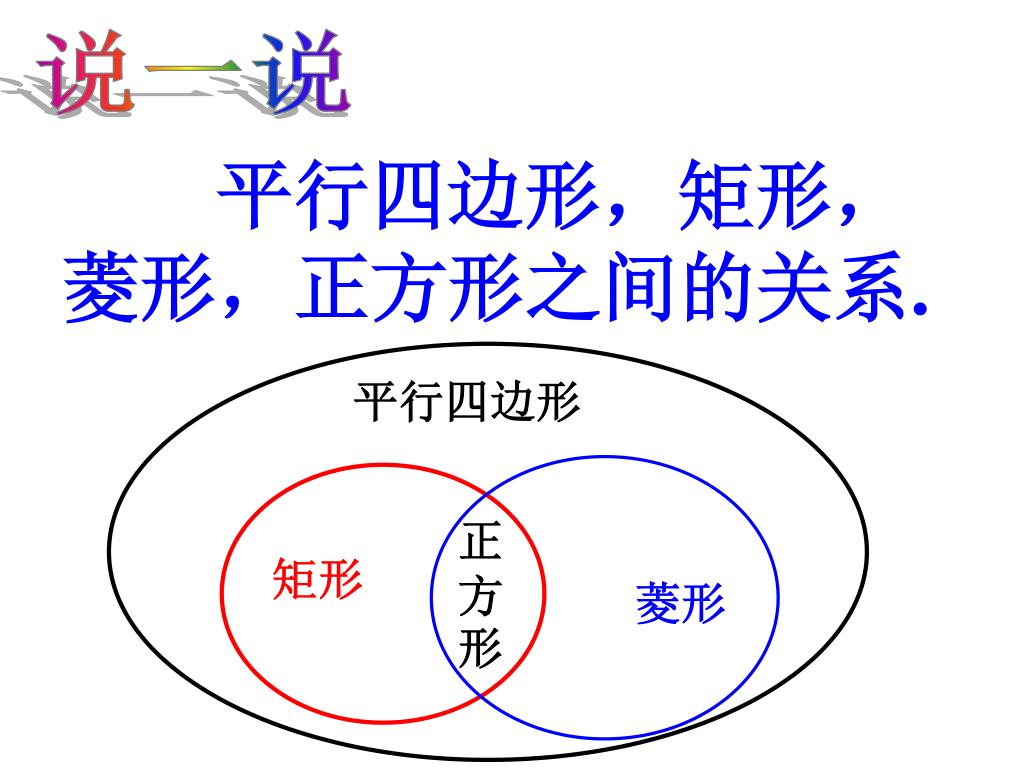 说一说

平行四边形，矩形，菱形，正方形之间的关系.

平行四边形

矩形

正方形

菱形